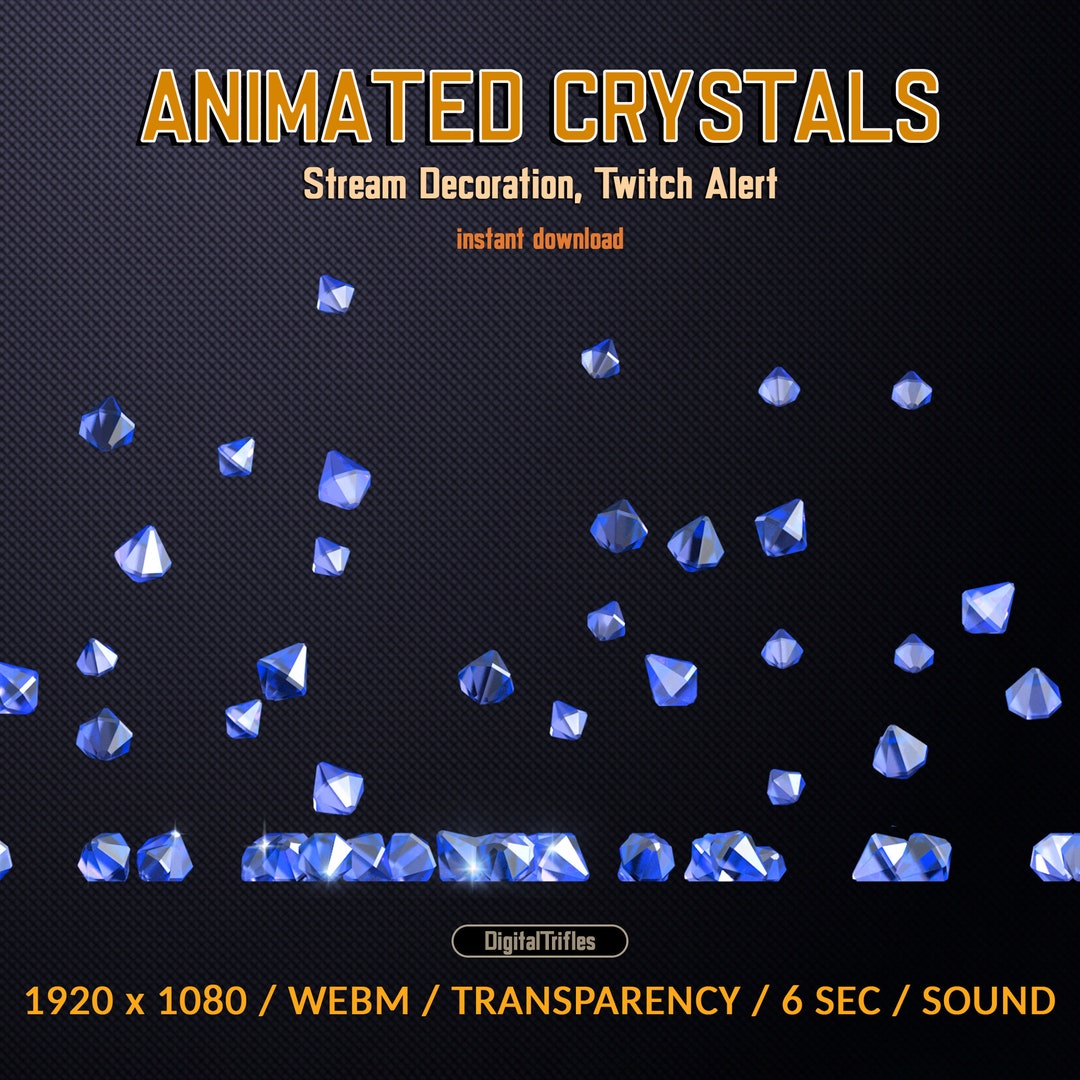 ANIMATED CRYSTALS
Stream Decoration, Twitch Alert
instant download

DigitalTrifles

1920 x 1080 / WEBM / TRANSPARENCY / 6 SEC / SOUND